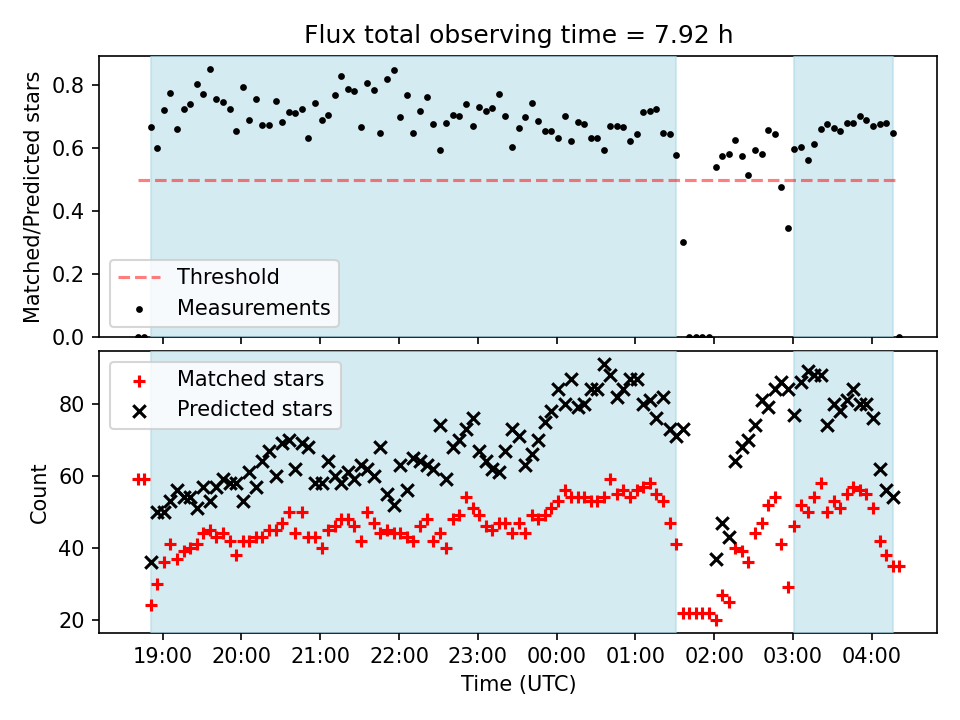 Flux total observing time = 7.92 h

Matched/Predicted stars

0.8
0.6
0.4
0.2
0.0

Threshold
Measurements

Matched stars
Predicted stars

Count

80
60
40
20

19:00
20:00
21:00
22:00
23:00
00:00
01:00
02:00
03:00
04:00

Time (UTC)